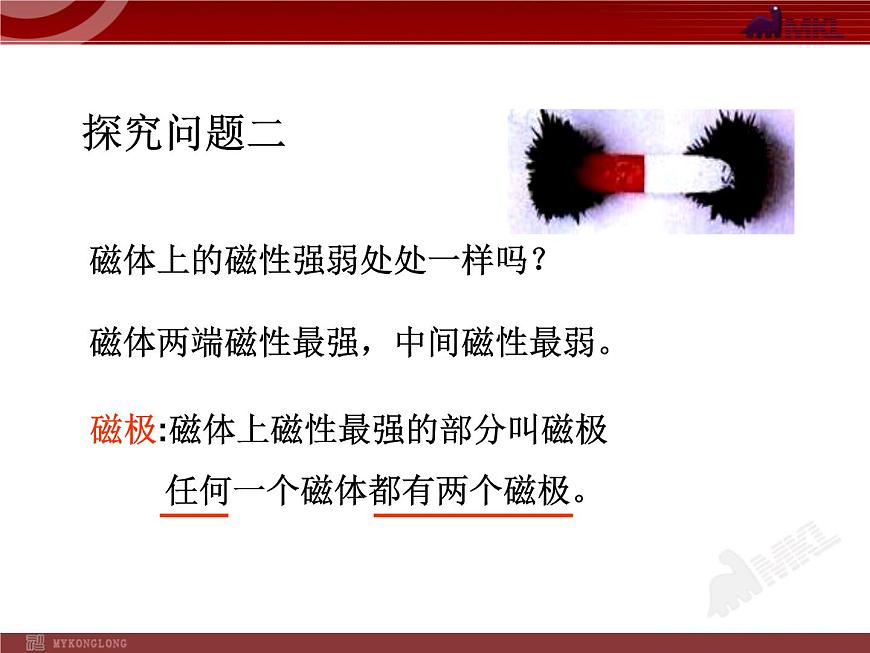 MKL

探究问题二

磁体上的磁性强弱处处一样吗？

磁体两端磁性最强，中间磁性最弱。

磁极:磁体上磁性最强的部分叫磁极

任何一个磁体都有两个磁极。

MKL

MYKONGLONG